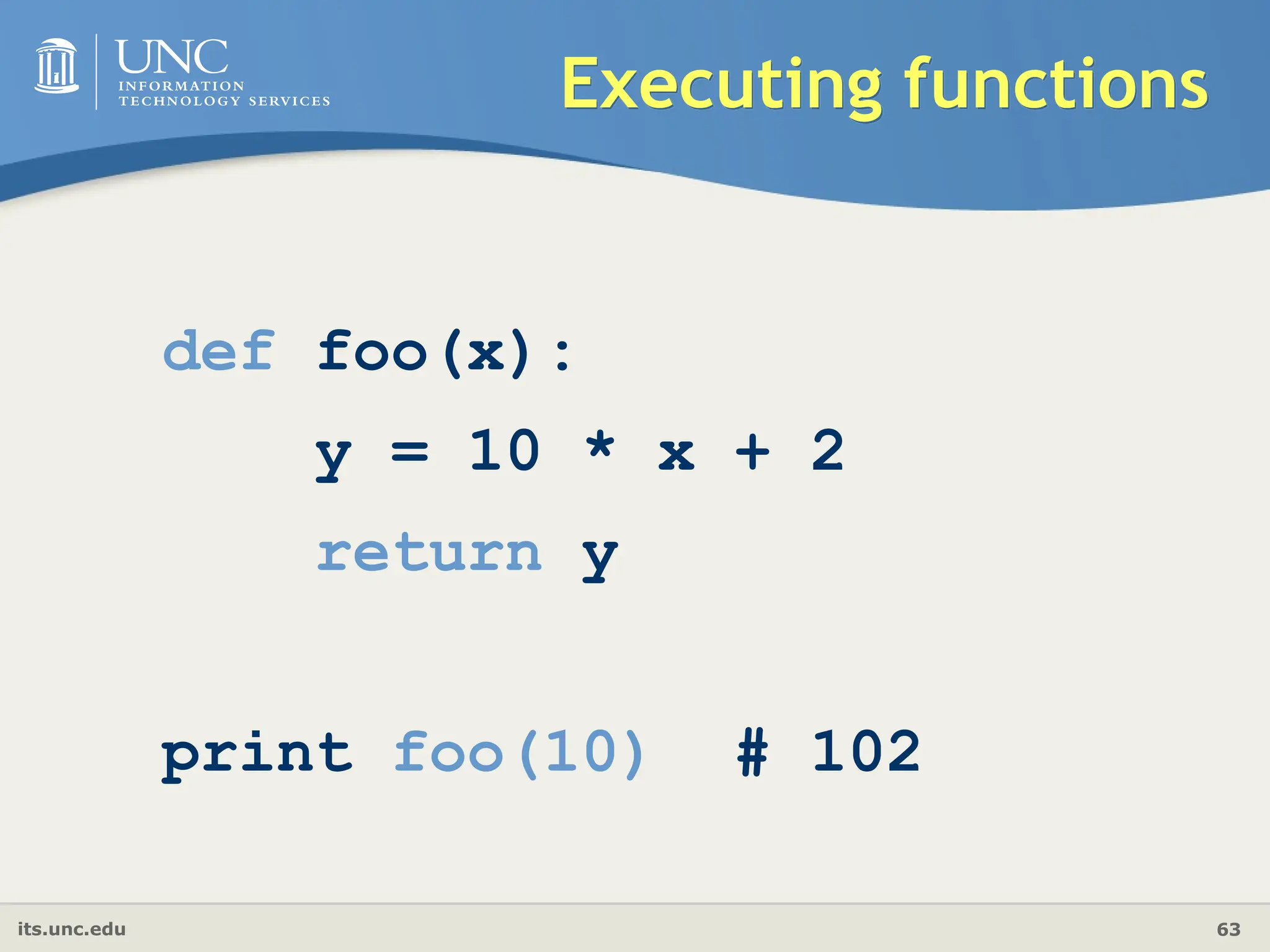 UNC
INFORMATION
TECHNOLOGY SERVICES

Executing functions

def foo(x):
    y = 10 * x + 2
    return y

print foo(10)   # 102

its.unc.edu

63